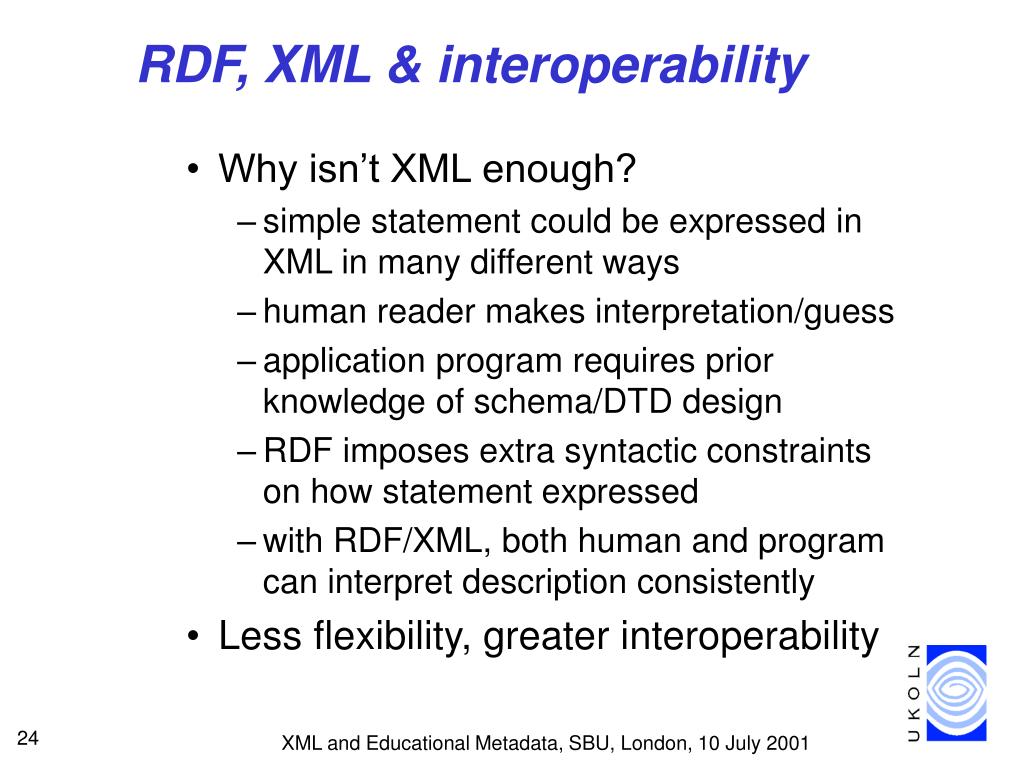 RDF, XML & interoperability

• Why isn't XML enough?
– simple statement could be expressed in XML in many different ways
– human reader makes interpretation/guess
– application program requires prior knowledge of schema/DTD design
– RDF imposes extra syntactic constraints on how statement expressed
– with RDF/XML, both human and program can interpret description consistently
• Less flexibility, greater interoperability

UKOLN

24

XML and Educational Metadata, SBU, London, 10 July 2001